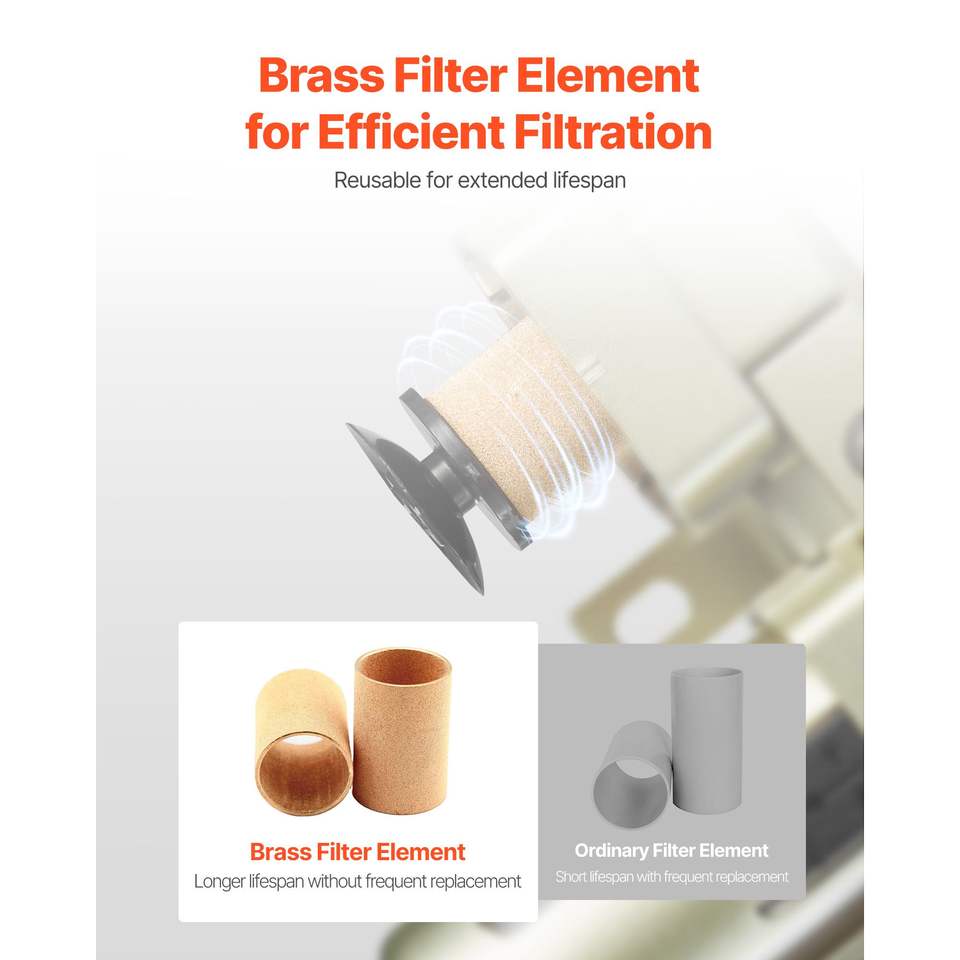 Brass Filter Element for Efficient Filtration

Reusable for extended lifespan

Brass Filter Element

Longer lifespan without frequent replacement

Ordinary Filter Element

Short lifespan with frequent replacement